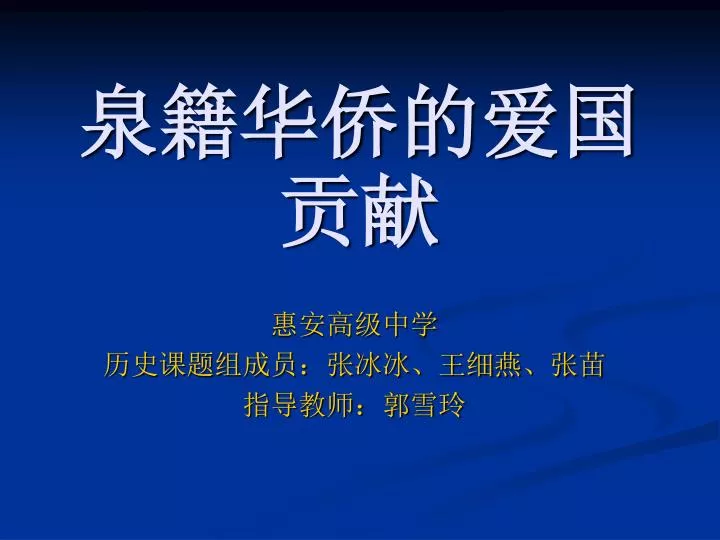 泉籍华侨的爱国贡献

惠安高级中学
历史课题组成员：张冰冰、王细燕、张苗
指导教师：郭雪玲